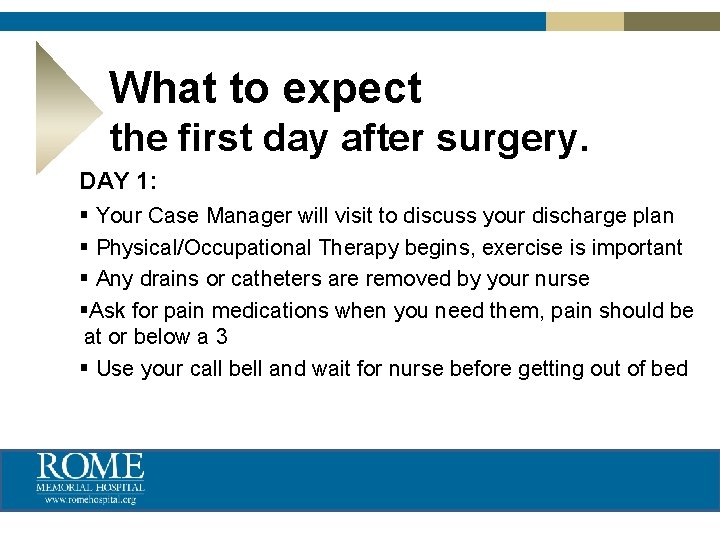 What to expect
the first day after surgery.

DAY 1:

▪ Your Case Manager will visit to discuss your discharge plan
▪ Physical/Occupational Therapy begins, exercise is important
▪ Any drains or catheters are removed by your nurse
▪Ask for pain medications when you need them, pain should be at or below a 3
▪ Use your call bell and wait for nurse before getting out of bed

ROME
MEMORIAL HOSPITAL
www.romehospital.org